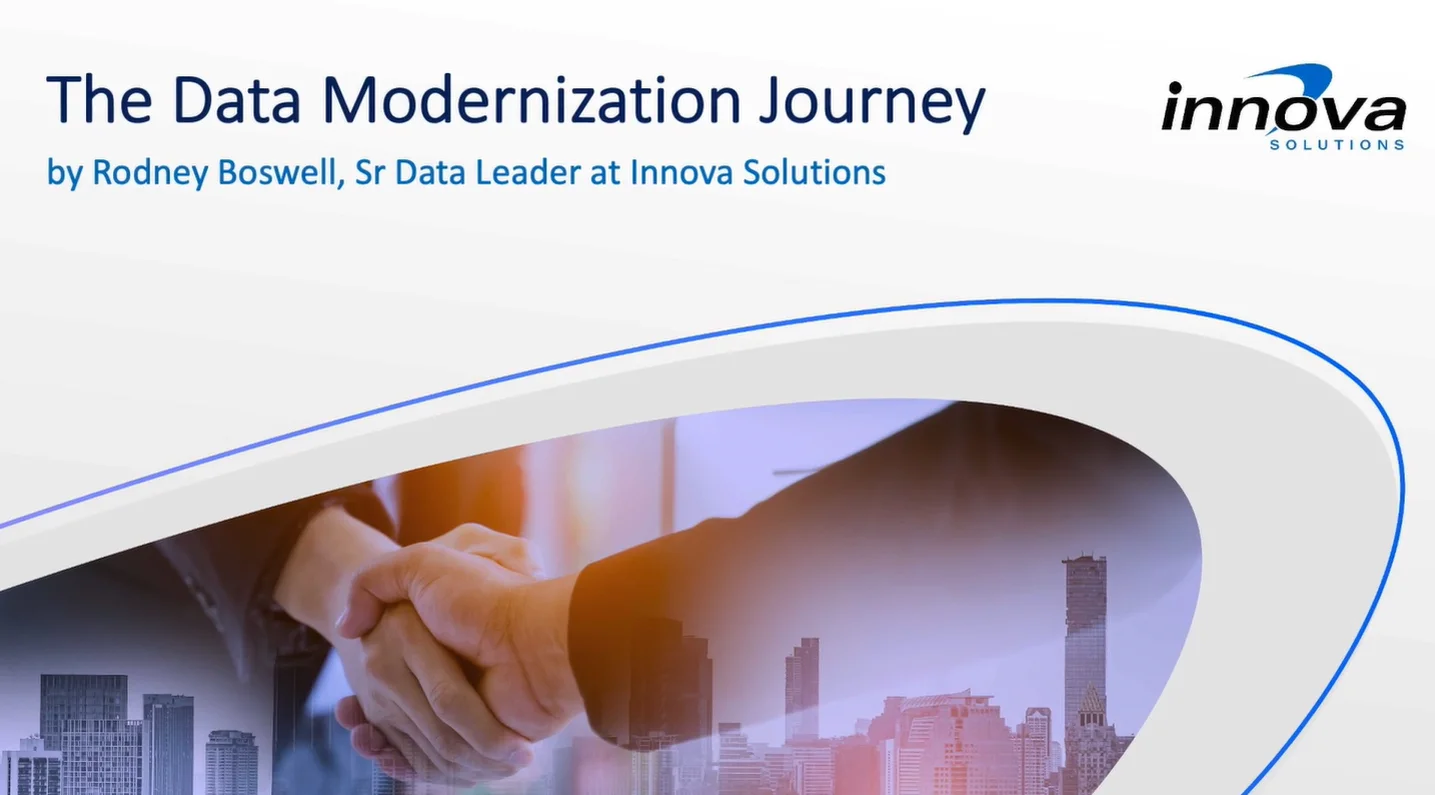 The Data Modernization Journey

by Rodney Boswell, Sr Data Leader at Innova Solutions

innova
SOLUTIONS